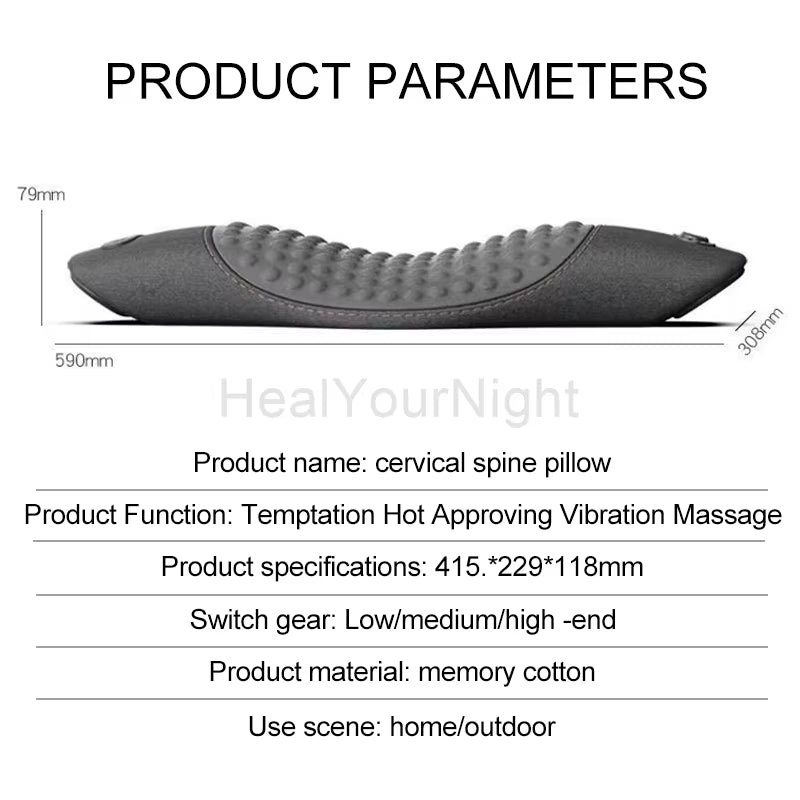 PRODUCT PARAMETERS

79mm

590mm

308mm

HealYourNight

Product name: cervical spine pillow

Product Function: Temptation Hot Approving Vibration Massage

Product specifications: 415.*229*118mm

Switch gear: Low/medium/high -end

Product material: memory cotton

Use scene: home/outdoor